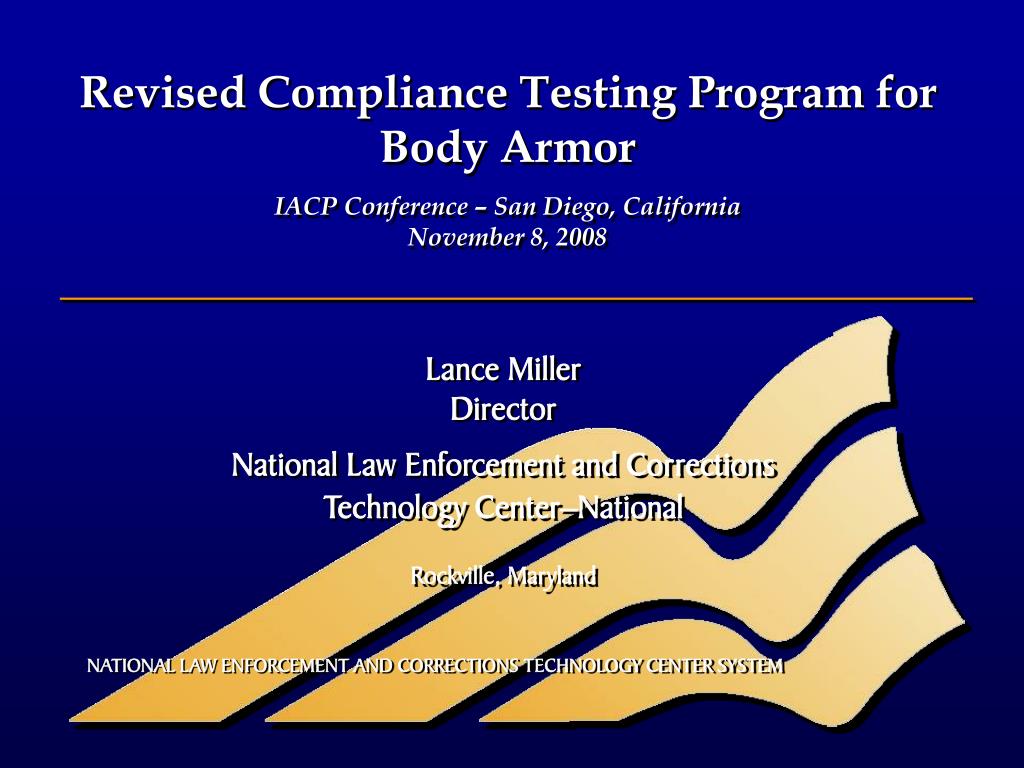 Revised Compliance Testing Program for Body Armor

IACP Conference – San Diego, California
November 8, 2008

Lance Miller
Director

National Law Enforcement and Corrections Technology Center–National

Rockville, Maryland

NATIONAL LAW ENFORCEMENT AND CORRECTIONS TECHNOLOGY CENTER SYSTEM